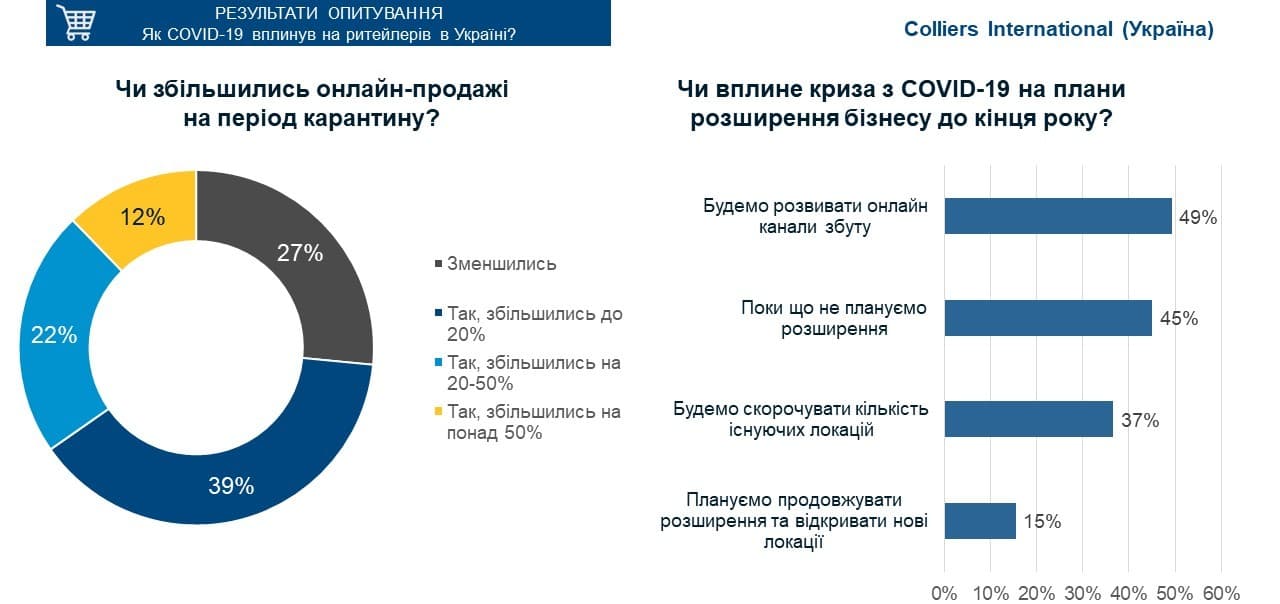 РЕЗУЛЬТАТИ ОПИТУВАННЯ
Як COVID-19 вплинув на ритейлерів в Україні?

Colliers International (Україна)

Чи збільшились онлайн-продажі на період карантину?

12%
27%
22%
39%

Зменшились
Так, збільшились до 20%
Так, збільшились на 20-50%
Так, збільшились на понад 50%

Чи вплине криза з COVID-19 на плани розширення бізнесу до кінця року?

Будемо розвивати онлайн канали збуту 49%
Поки що не плануємо розширення 45%
Будемо скорочувати кількість існуючих локацій 37%
Плануємо продовжувати розширення та відкривати нові локації 15%

0% 10% 20% 30% 40% 50% 60%